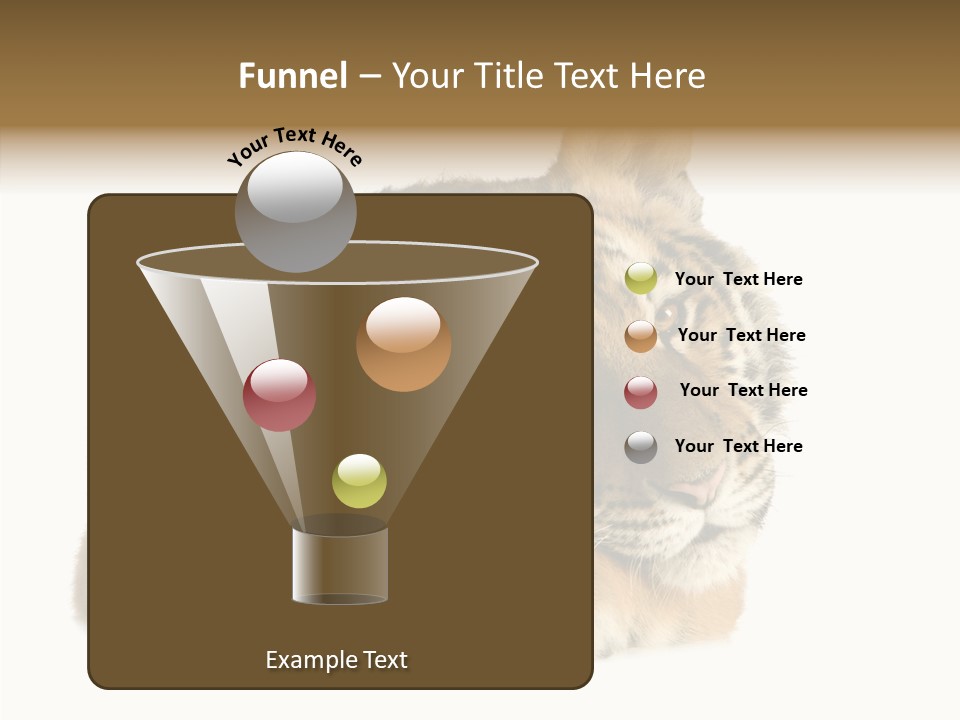 Funnel – Your Title Text Here

Your Text Here

Your Text Here

Your Text Here

Your Text Here

Your Text Here

Example Text